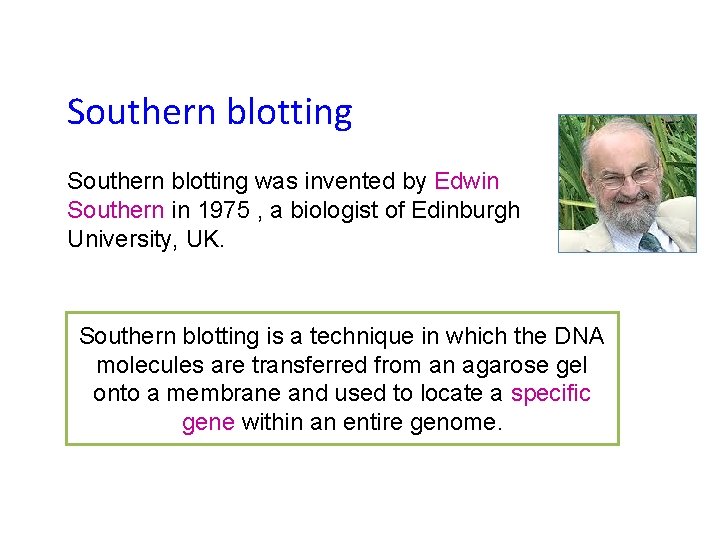 Southern blotting

Southern blotting was invented by Edwin Southern in 1975 , a biologist of Edinburgh University, UK.

Southern blotting is a technique in which the DNA molecules are transferred from an agarose gel onto a membrane and used to locate a specific gene within an entire genome.